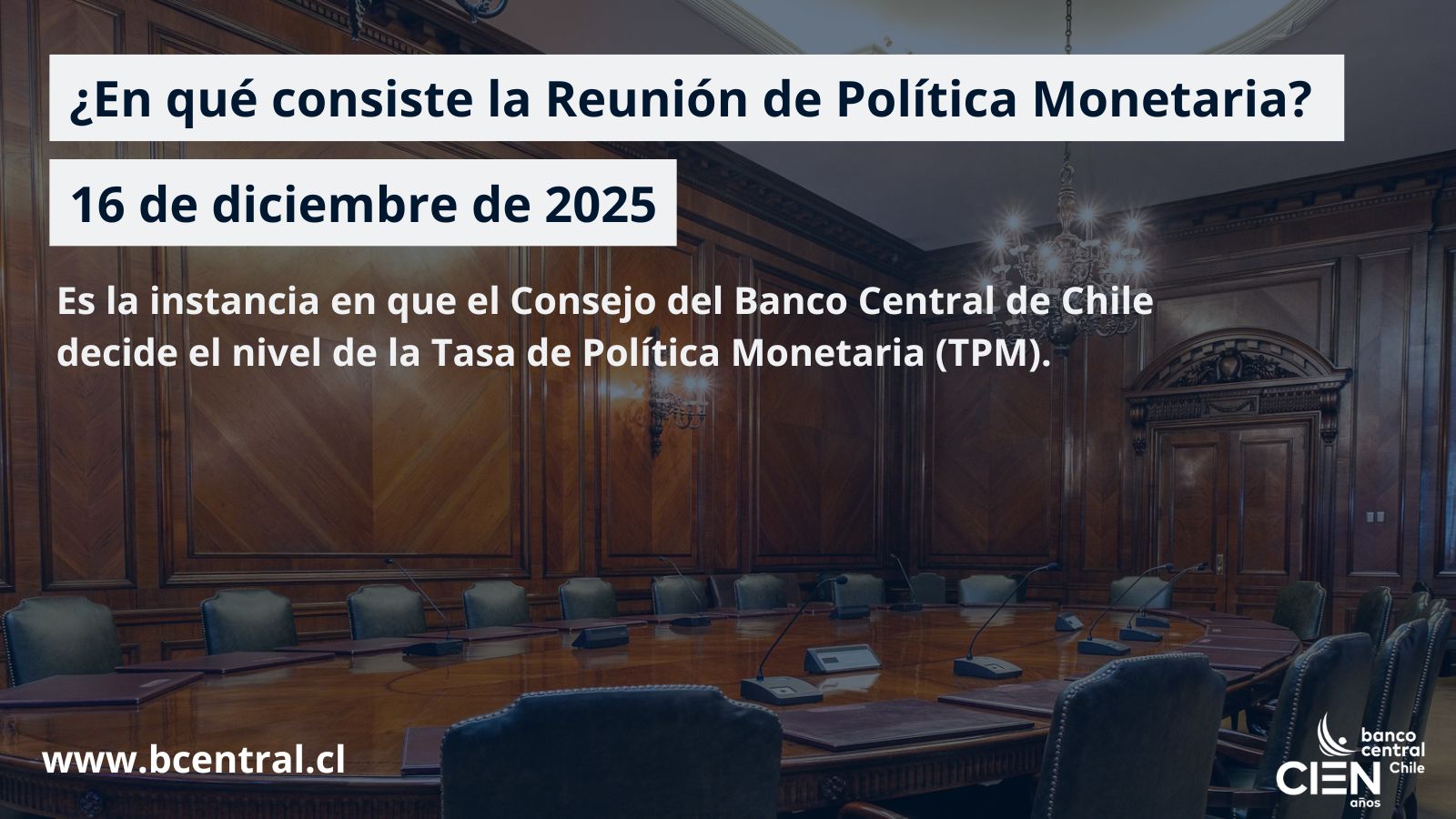 ¿En qué consiste la Reunión de Política Monetaria?

16 de diciembre de 2025

Es la instancia en que el Consejo del Banco Central de Chile decide el nivel de la Tasa de Política Monetaria (TPM).

www.bcentral.cl

banco central Chile
CIEN años